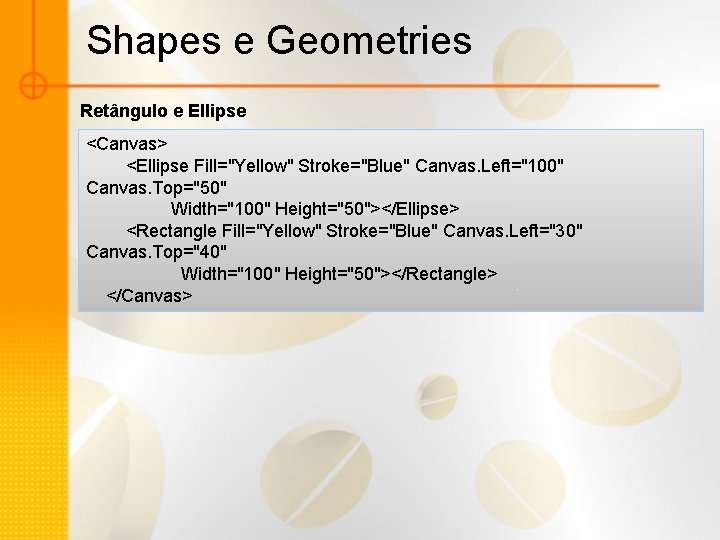 Shapes e Geometries

Retângulo e Ellipse

<Canvas>
<Ellipse Fill="Yellow" Stroke="Blue" Canvas.Left="100" Canvas.Top="50"
Width="100" Height="50"></Ellipse>
<Rectangle Fill="Yellow" Stroke="Blue" Canvas.Left="30" Canvas.Top="40"
Width="100" Height="50"></Rectangle>
</Canvas>